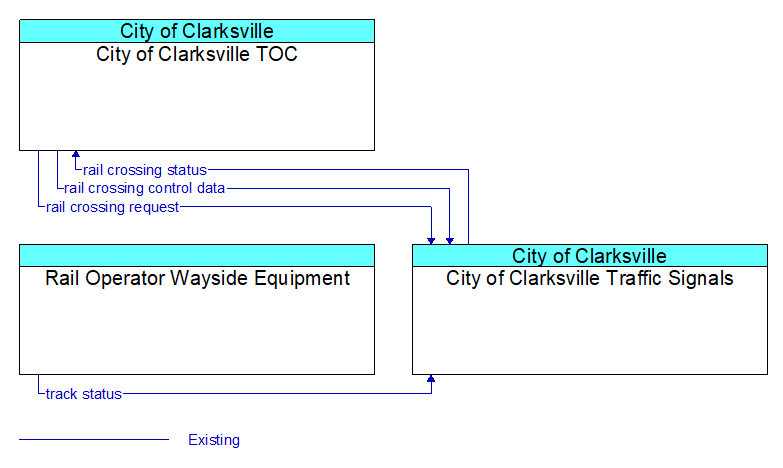 City of Clarksville
City of Clarksville TOC

rail crossing status
rail crossing control data
rail crossing request

Rail Operator Wayside Equipment

City of Clarksville
City of Clarksville Traffic Signals

track status

Existing